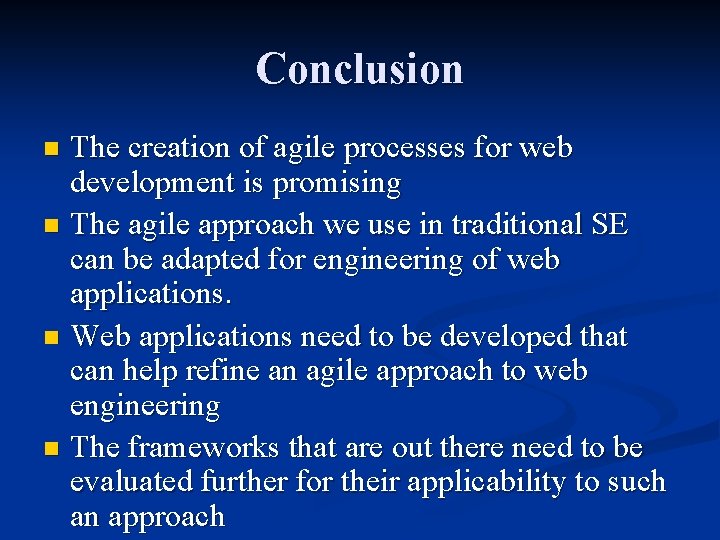 Conclusion

- The creation of agile processes for web development is promising
- The agile approach we use in traditional SE can be adapted for engineering of web applications.
- Web applications need to be developed that can help refine an agile approach to web engineering
- The frameworks that are out there need to be evaluated further for their applicability to such an approach